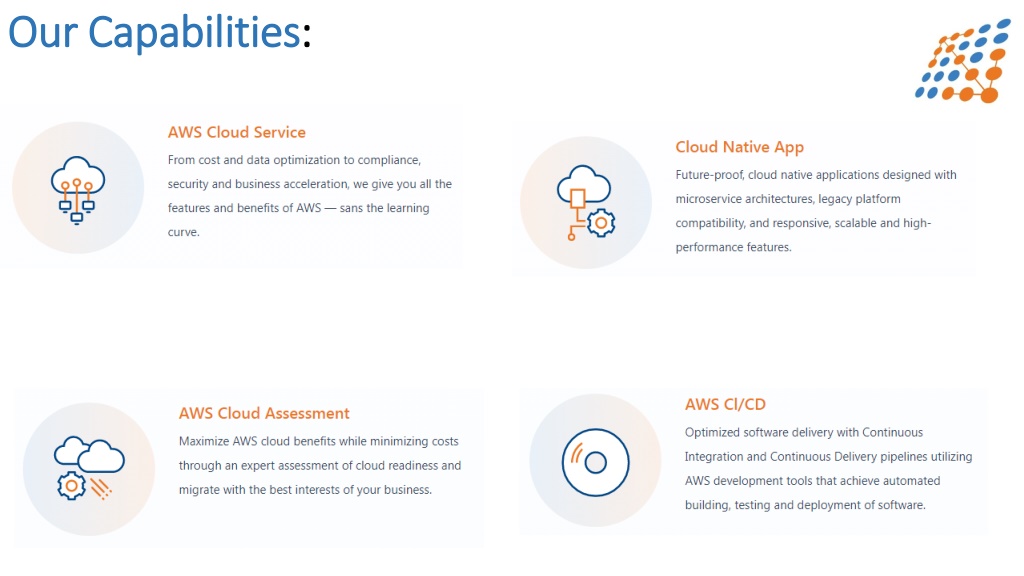 Our Capabilities:

AWS Cloud Service

From cost and data optimization to compliance, security and business acceleration, we give you all the features and benefits of AWS — sans the learning curve.

Cloud Native App

Future-proof, cloud native applications designed with microservice architectures, legacy platform compatibility, and responsive, scalable and high-performance features.

AWS Cloud Assessment

Maximize AWS cloud benefits while minimizing costs through an expert assessment of cloud readiness and migrate with the best interests of your business.

AWS CI/CD

Optimized software delivery with Continuous Integration and Continuous Delivery pipelines utilizing AWS development tools that achieve automated building, testing and deployment of software.